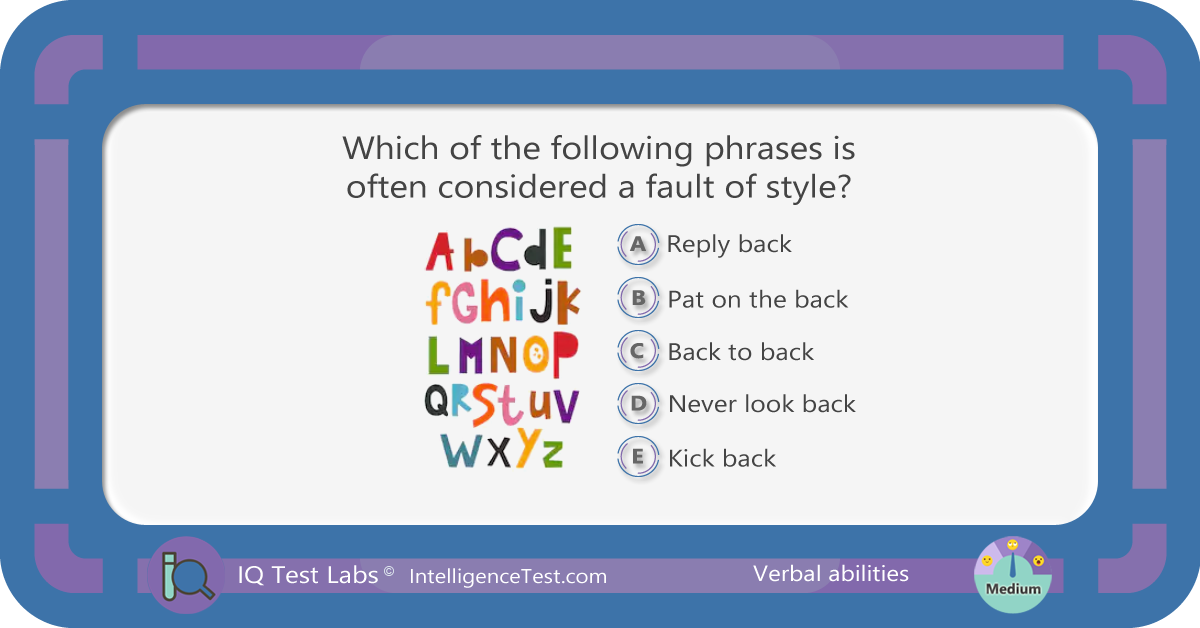 Which of the following phrases is often considered a fault of style?

AbCdE
fGhijk
LMNOP
QRStuV
WXYz

A Reply back

B Pat on the back

C Back to back

D Never look back

E Kick back

IQ Test Labs © IntelligenceTest.com

Verbal abilities

Medium